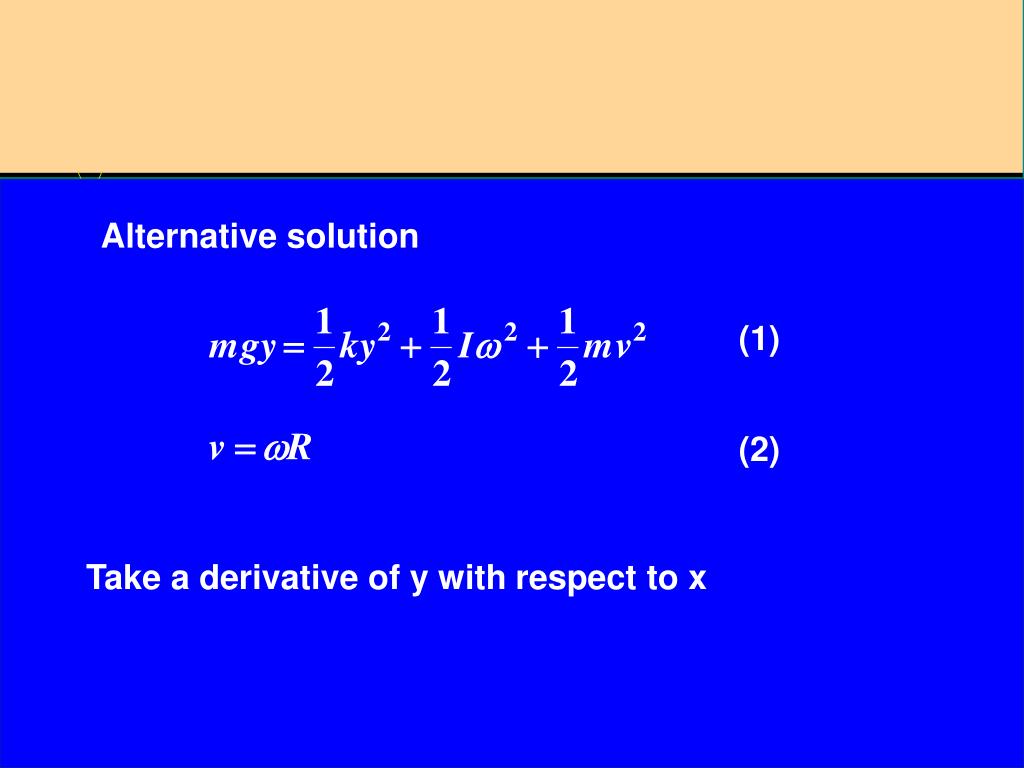 Alternative solution

$mgy = \frac{1}{2}ky^2 + \frac{1}{2}I\omega^2 + \frac{1}{2}mv^2$ (1)

$v = \omega R$ (2)

Take a derivative of y with respect to x